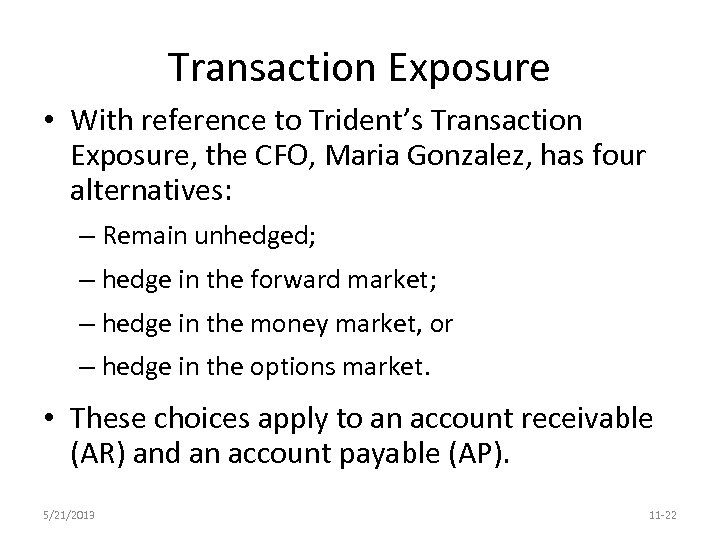 Transaction Exposure

• With reference to Trident's Transaction Exposure, the CFO, Maria Gonzalez, has four alternatives:

– Remain unhedged;

– hedge in the forward market;

– hedge in the money market, or

– hedge in the options market.

• These choices apply to an account receivable (AR) and an account payable (AP).

5/21/2013

11-22